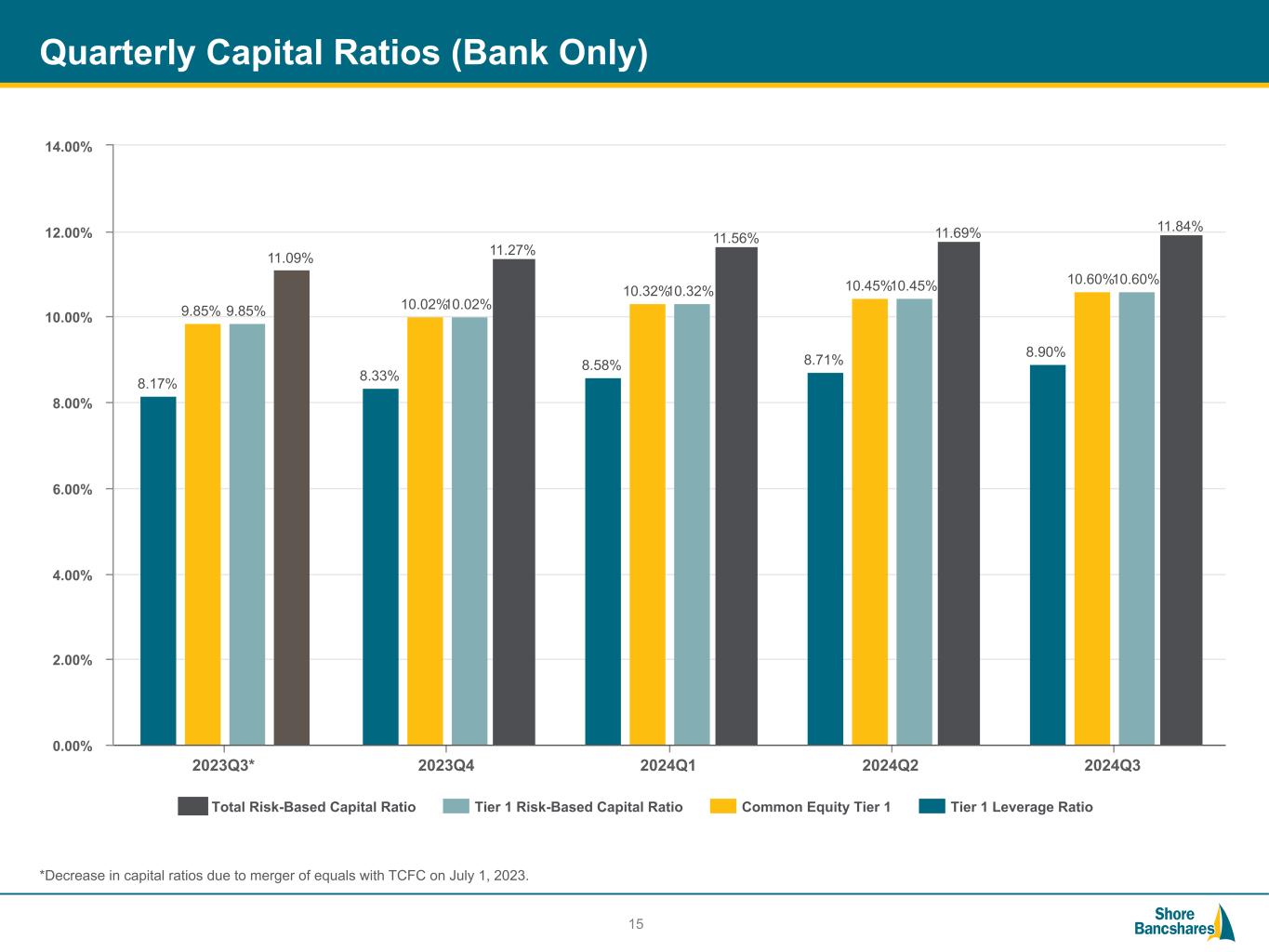 Quarterly Capital Ratios (Bank Only)

14.00%
12.00%
10.00%
8.00%
6.00%
4.00%
2.00%
0.00%

8.17% 9.85% 9.85% 11.09%
8.33% 10.02% 10.02% 11.27%
8.58% 10.32% 10.32% 11.56%
8.71% 10.45% 10.45% 11.69%
8.90% 10.60% 10.60% 11.84%

2023Q3* 2023Q4 2024Q1 2024Q2 2024Q3

Total Risk-Based Capital Ratio Tier 1 Risk-Based Capital Ratio Common Equity Tier 1 Tier 1 Leverage Ratio

*Decrease in capital ratios due to merger of equals with TCFC on July 1, 2023.

15

Shore Bancshares